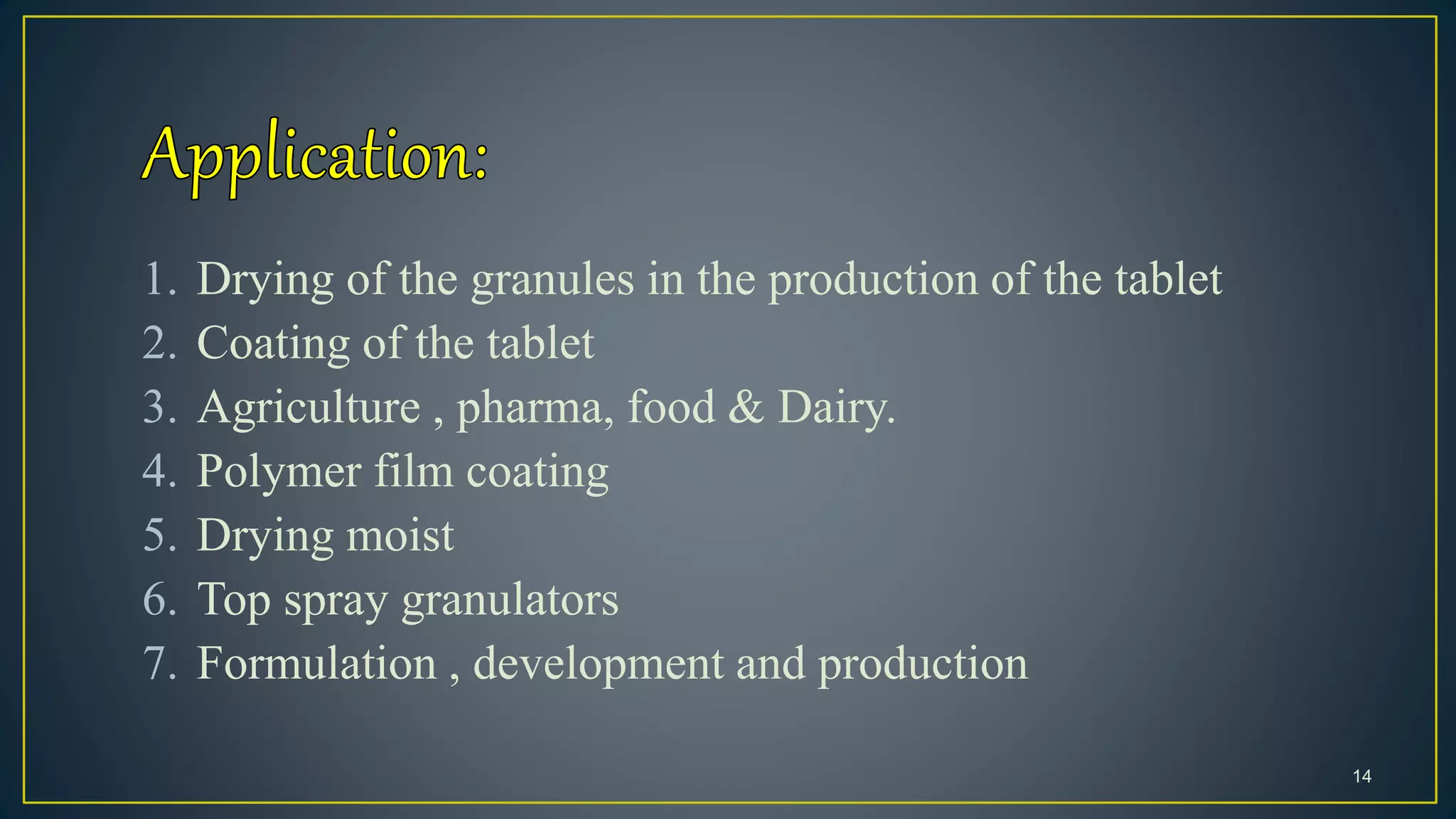 Application:

1. Drying of the granules in the production of the tablet
2. Coating of the tablet
3. Agriculture , pharma, food & Dairy.
4. Polymer film coating
5. Drying moist
6. Top spray granulators
7. Formulation , development and production

14